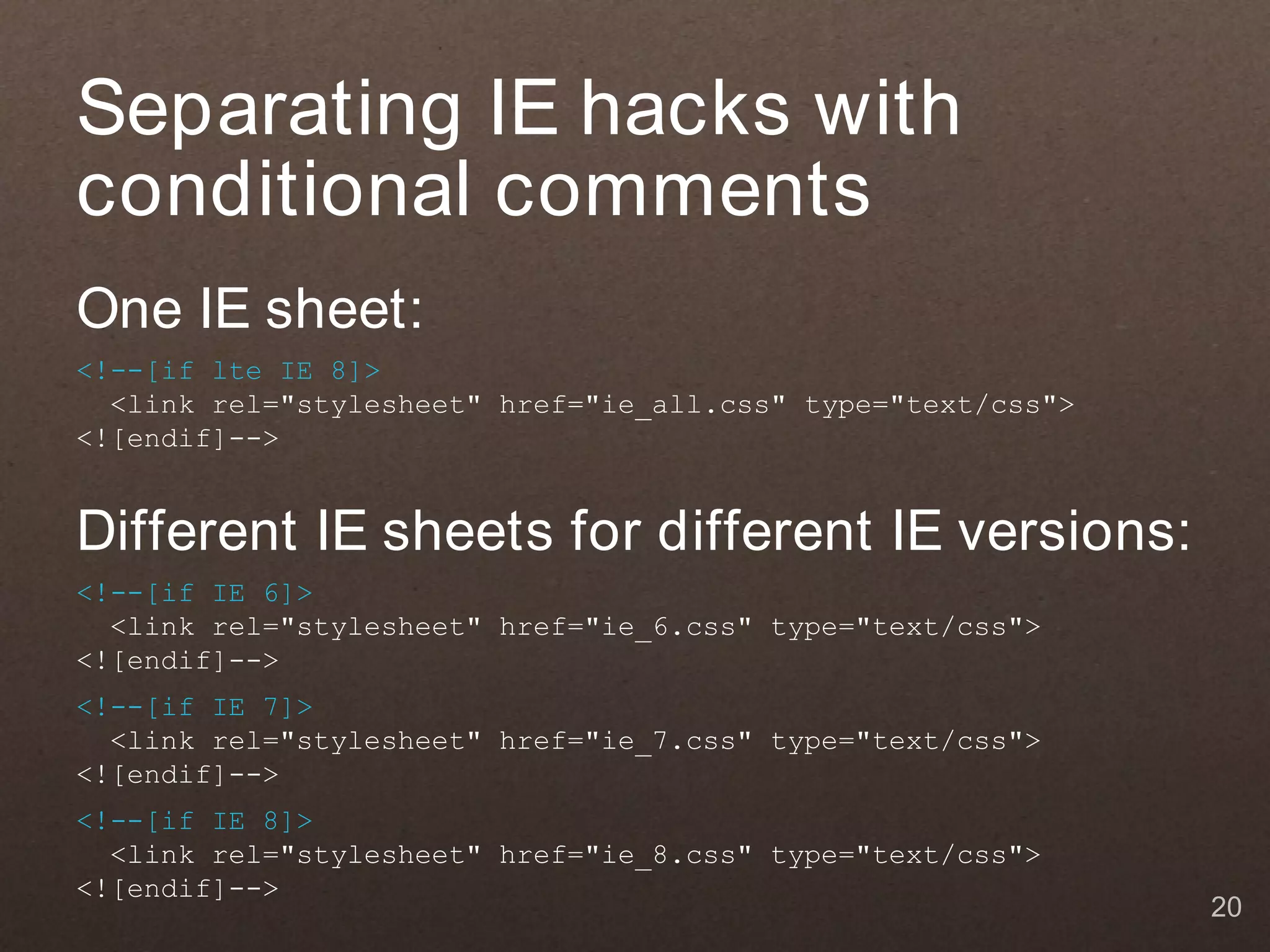 Separating IE hacks with conditional comments

One IE sheet:

<!--[if lte IE 8]>
  <link rel="stylesheet" href="ie_all.css" type="text/css">
<![endif]-->

Different IE sheets for different IE versions:

<!--[if IE 6]>
  <link rel="stylesheet" href="ie_6.css" type="text/css">
<![endif]-->

<!--[if IE 7]>
  <link rel="stylesheet" href="ie_7.css" type="text/css">
<![endif]-->

<!--[if IE 8]>
  <link rel="stylesheet" href="ie_8.css" type="text/css">
<![endif]-->

20